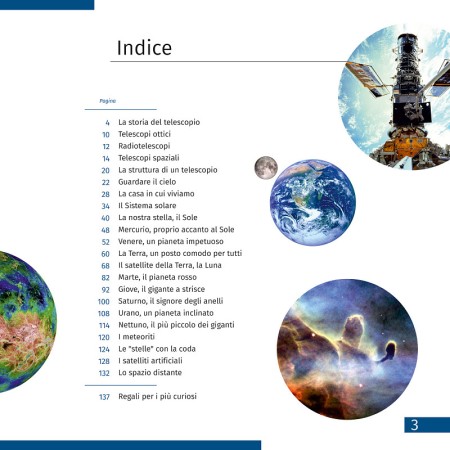 Indice

Pagina

4 La storia del telescopio
10 Telescopi ottici
12 Radiotelescopi
14 Telescopi spaziali
20 La struttura di un telescopio
22 Guardare il cielo
28 La casa in cui viviamo
34 Il Sistema solare
40 La nostra stella, il Sole
48 Mercurio, proprio accanto al Sole
52 Venere, un pianeta impetuoso
60 La Terra, un posto comodo per tutti
68 Il satellite della Terra, la Luna
82 Marte, il pianeta rosso
92 Giove, il gigante a strisce
100 Saturno, il signore degli anelli
108 Urano, un pianeta inclinato
114 Nettuno, il più piccolo dei giganti
120 I meteoriti
124 Le "stelle" con la coda
128 I satelliti artificiali
132 Lo spazio distante

137 Regali per i più curiosi

3